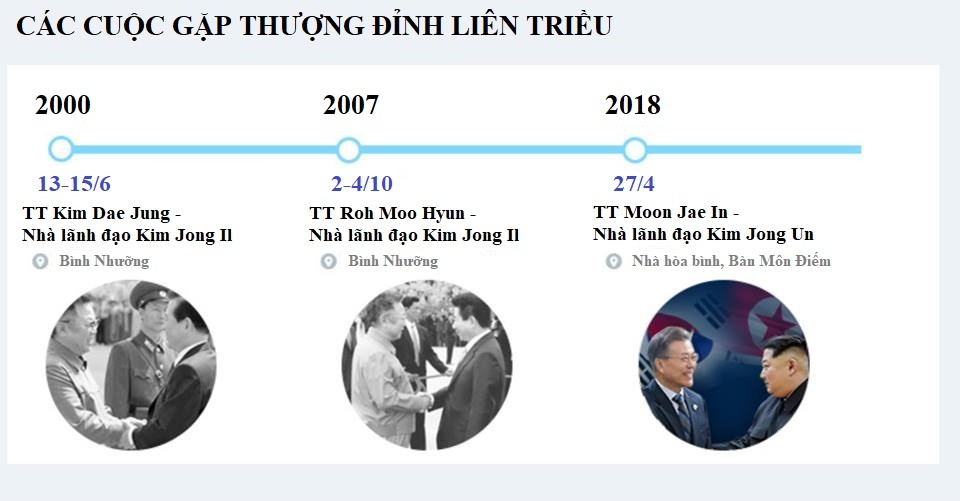 CÁC CUỘC GẶP THƯỢNG ĐỈNH LIÊN TRIỀU

2000

13-15/6

TT Kim Dae Jung - Nhà lãnh đạo Kim Jong Il

Bình Nhưỡng

2007

2-4/10

TT Roh Moo Hyun - Nhà lãnh đạo Kim Jong Il

Bình Nhưỡng

2018

27/4

TT Moon Jae In - Nhà lãnh đạo Kim Jong Un

Nhà hòa bình, Bàn Môn Điếm